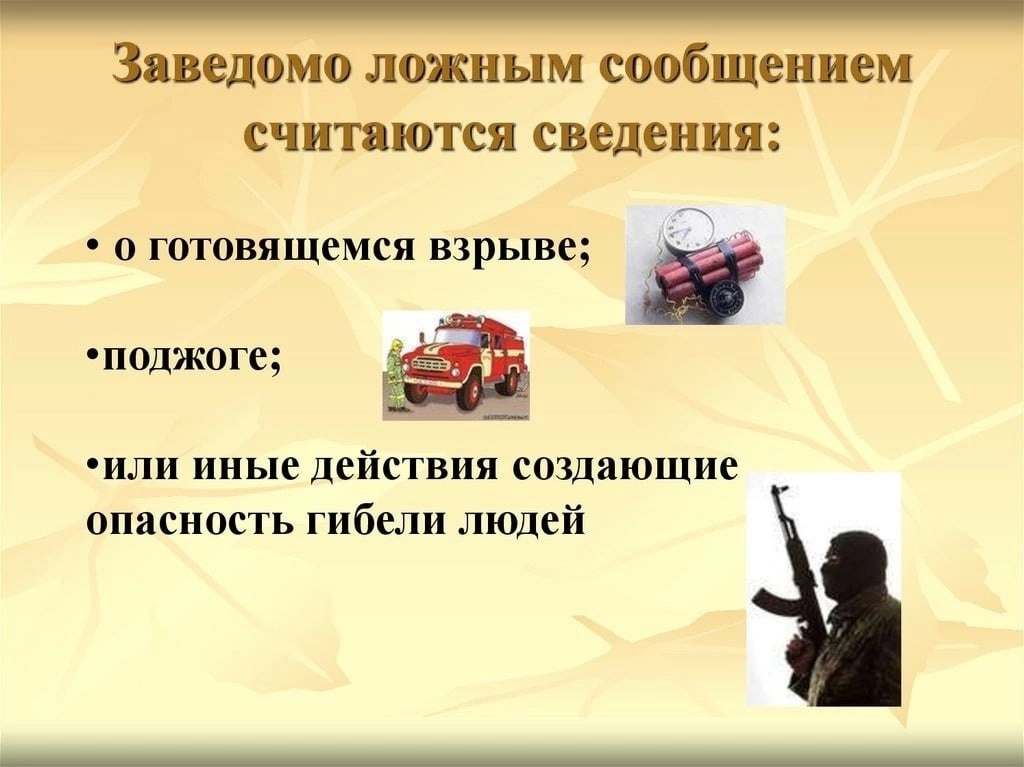 Заведомо ложным сообщением считаются сведения:

• о готовящемся взрыве;

•поджоге;

•или иные действия создающие опасность гибели людей